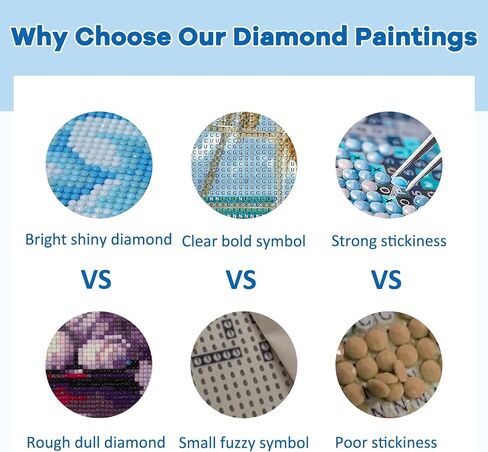 Why Choose Our Diamond Paintings

Bright shiny diamond

Clear bold symbol

Strong stickiness

VS

VS

VS

Rough dull diamond

Small fuzzy symbol

Poor stickiness